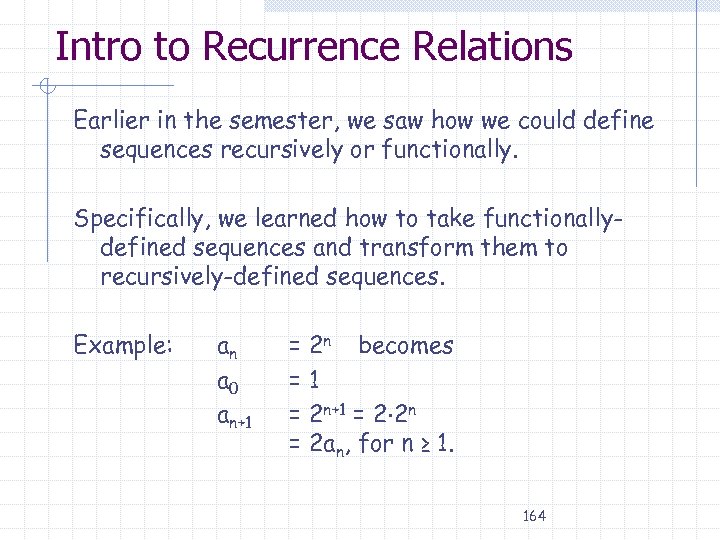 Intro to Recurrence Relations

Earlier in the semester, we saw how we could define sequences recursively or functionally.

Specifically, we learned how to take functionally-defined sequences and transform them to recursively-defined sequences.

Example: $a_n$ $= 2^n$ becomes
$a_0$ $= 1$
$a_{n+1}$ $= 2^{n+1} = 2 \cdot 2^n$
$= 2a_n$, for $n \geq 1$.

164